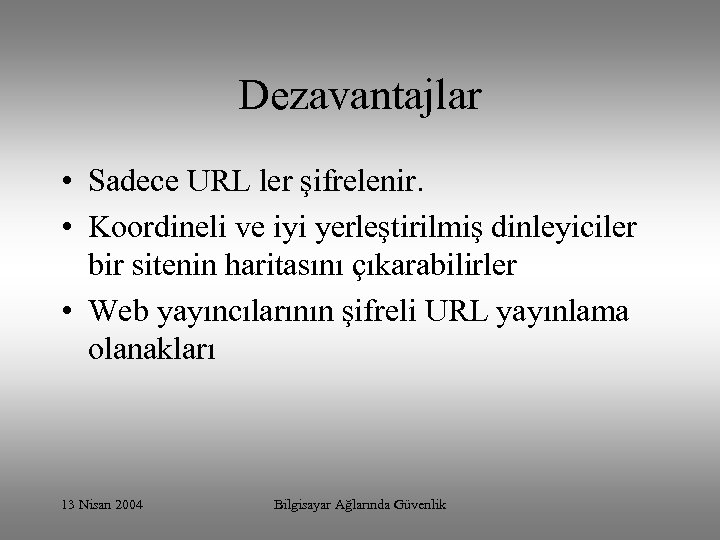 Dezavantajlar

• Sadece URL ler şifrelenir.
• Koordineli ve iyi yerleştirilmiş dinleyiciler bir sitenin haritasını çıkarabilirler
• Web yayıncılarının şifreli URL yayınlama olanakları

13 Nisan 2004

Bilgisayar Ağlarında Güvenlik